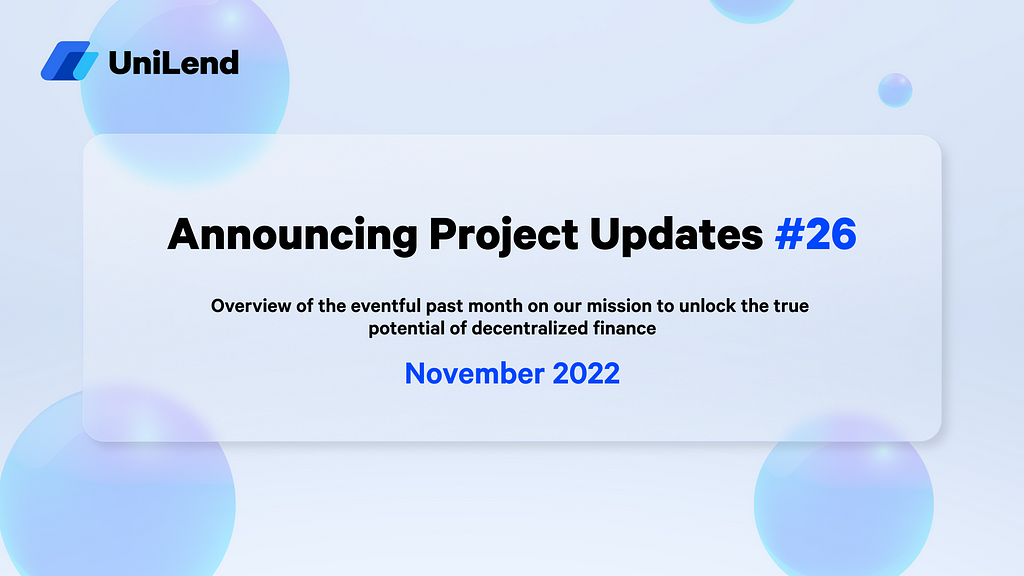 UniLend

Announcing Project Updates #26

Overview of the eventful past month on our mission to unlock the true potential of decentralized finance

November 2022